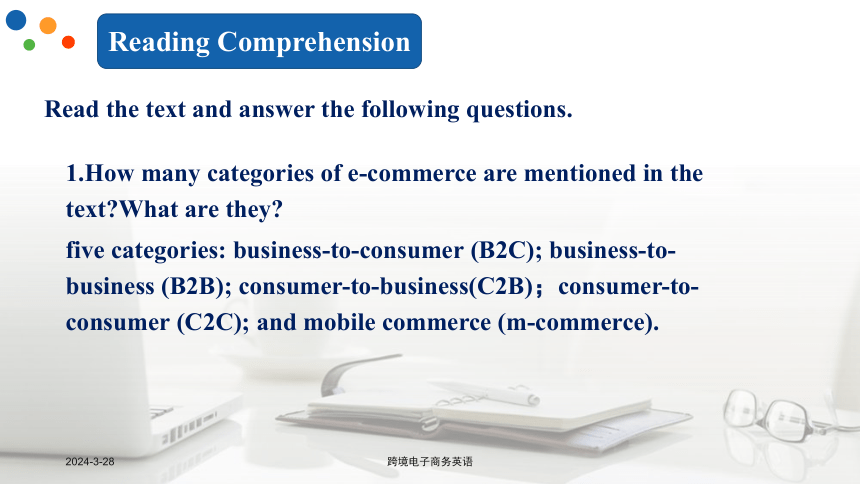 Reading Comprehension

Read the text and answer the following questions.

1.How many categories of e-commerce are mentioned in the text?What are they?

five categories: business-to-consumer (B2C); business-to-business (B2B); consumer-to-business(C2B)； consumer-to-consumer (C2C); and mobile commerce (m-commerce).

2024-3-28

跨境电子商务英语